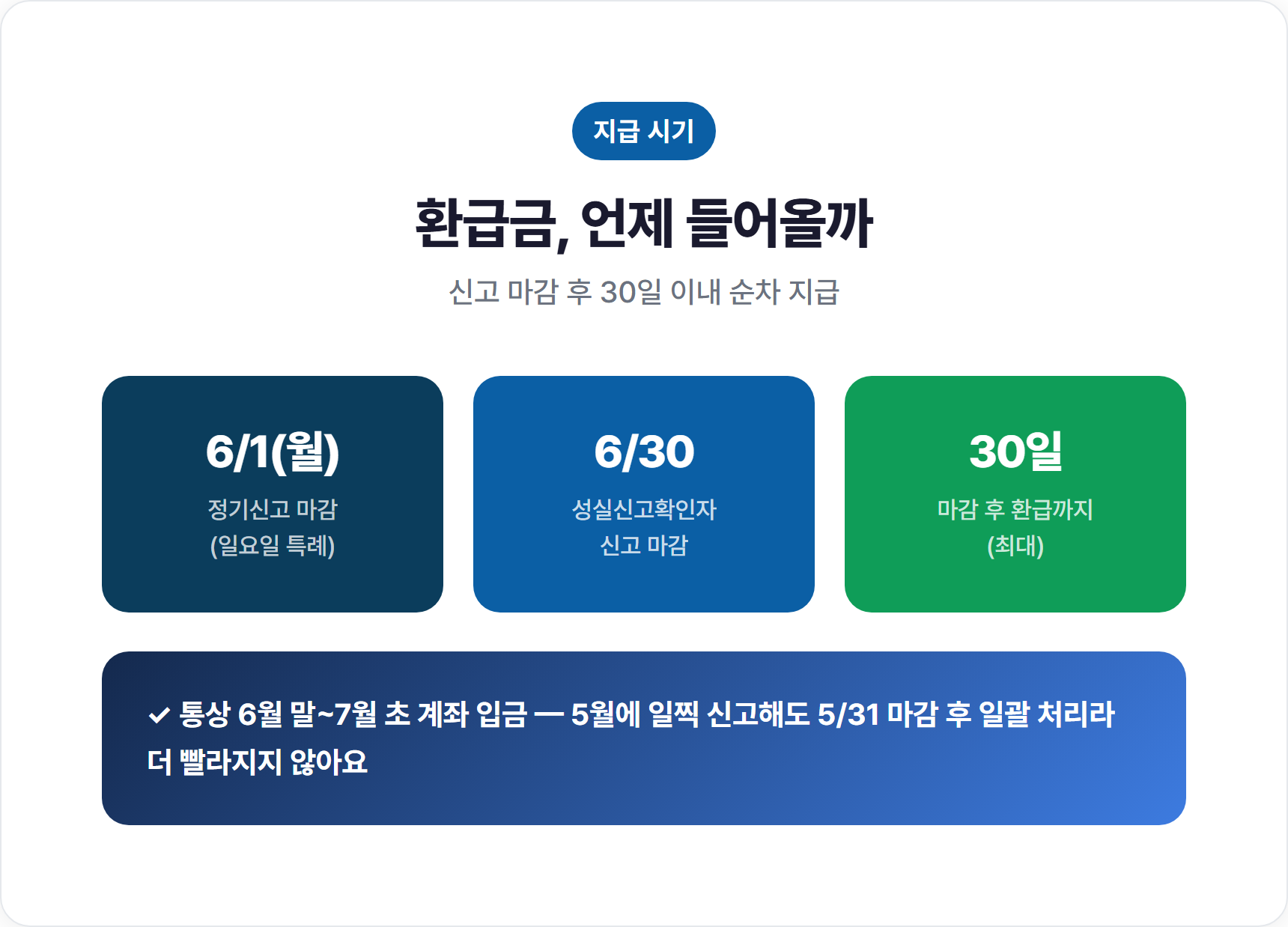 지급 시기

환급금, 언제 들어올까

신고 마감 후 30일 이내 순차 지급

6/1(월)

정기신고 마감 (일요일 특례)

6/30

성실신고확인자 신고 마감

30일

마감 후 환급까지 (최대)

✓ 통상 6월 말~7월 초 계좌 입금 — 5월에 일찍 신고해도 5/31 마감 후 일괄 처리라 더 빨라지지 않아요